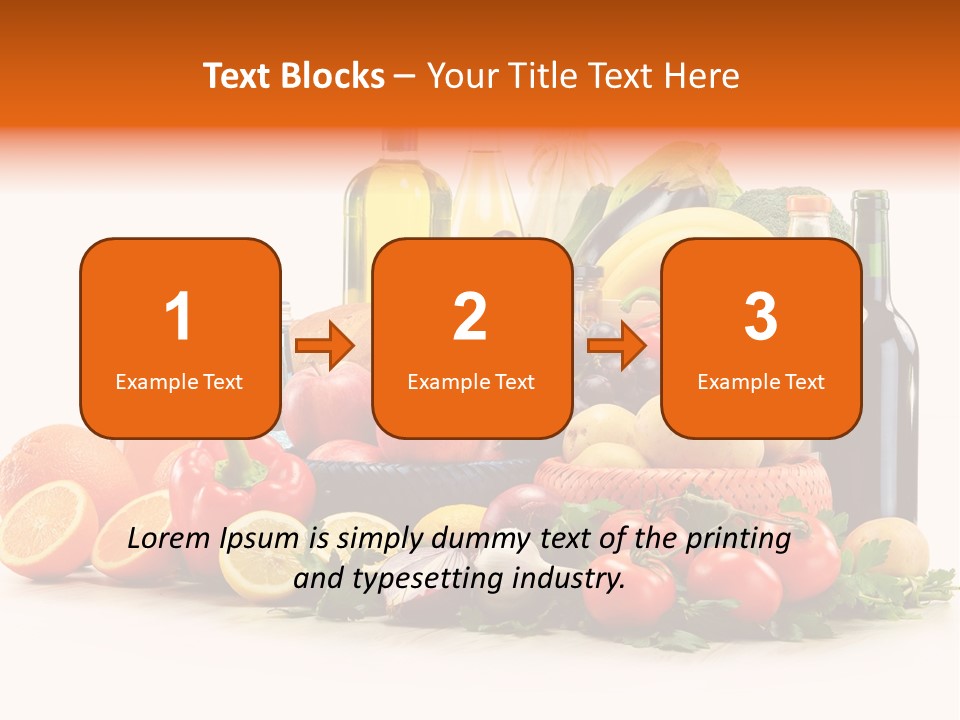 Text Blocks – Your Title Text Here

1
Example Text

2
Example Text

3
Example Text

Lorem Ipsum is simply dummy text of the printing and typesetting industry.